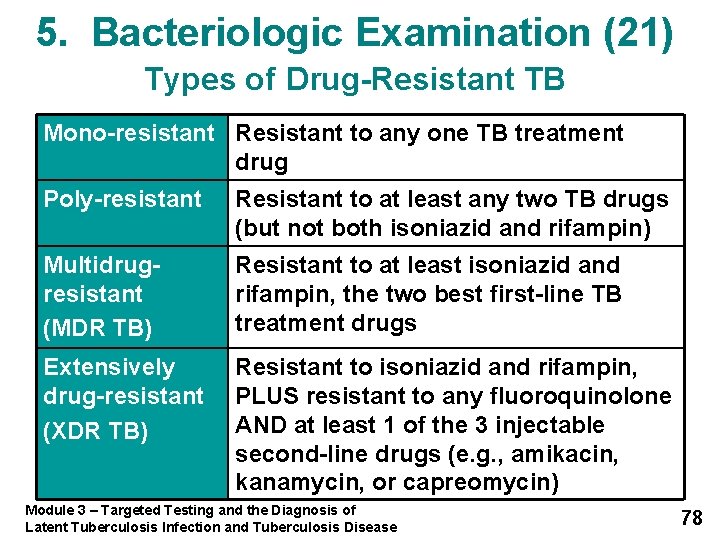 5. Bacteriologic Examination (21)
Types of Drug-Resistant TB

| Mono-resistant | Resistant to any one TB treatment drug |
|---|---|
| Poly-resistant | Resistant to at least any two TB drugs (but not both isoniazid and rifampin) |
| Multidrug-resistant (MDR TB) | Resistant to at least isoniazid and rifampin, the two best first-line TB treatment drugs |
| Extensively drug-resistant (XDR TB) | Resistant to isoniazid and rifampin, PLUS resistant to any fluoroquinolone AND at least 1 of the 3 injectable second-line drugs (e.g., amikacin, kanamycin, or capreomycin) |

Module 3 – Targeted Testing and the Diagnosis of Latent Tuberculosis Infection and Tuberculosis Disease

78